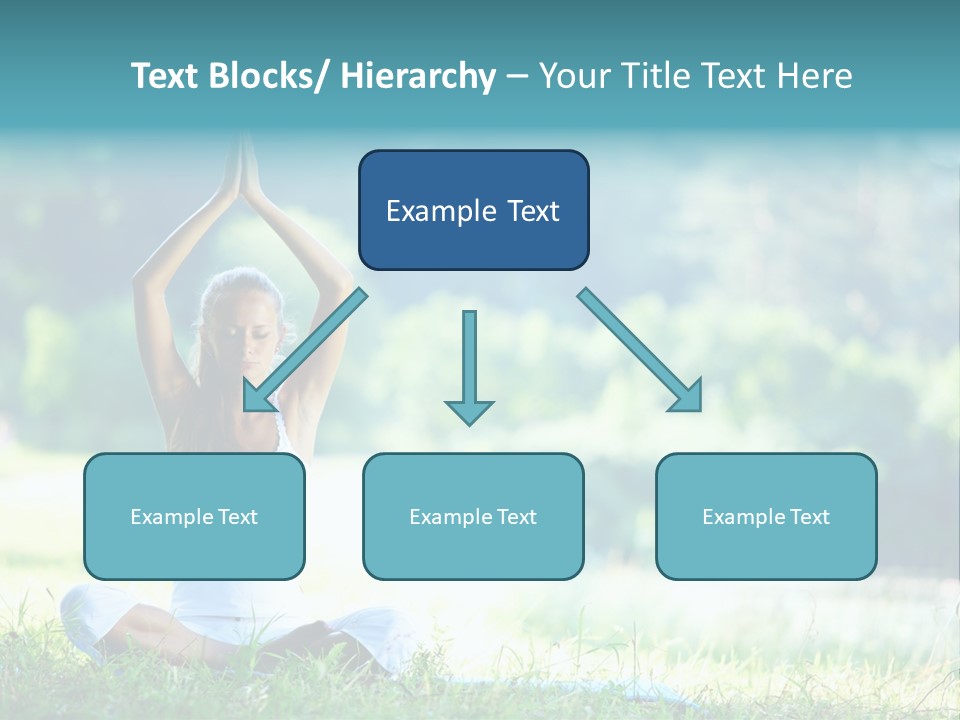 Text Blocks/ Hierarchy – Your Title Text Here

Example Text

Example Text

Example Text

Example Text